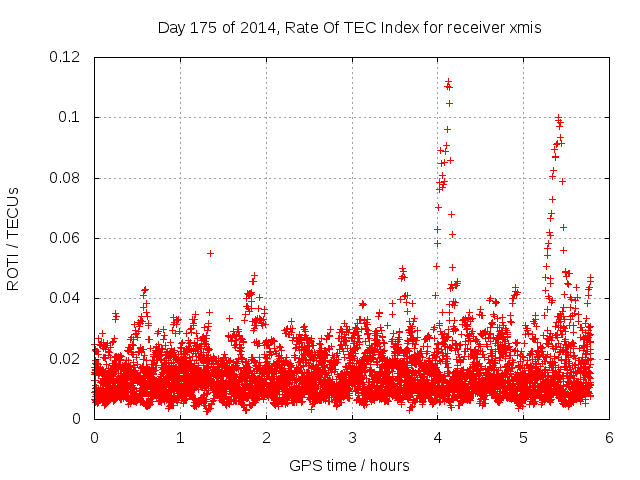 Day 175 of 2014, Rate Of TEC Index for receiver xmis

ROTI / TECUs

0.12
0.1
0.08
0.06
0.04
0.02
0

0
1
2
3
4
5
6

GPS time / hours